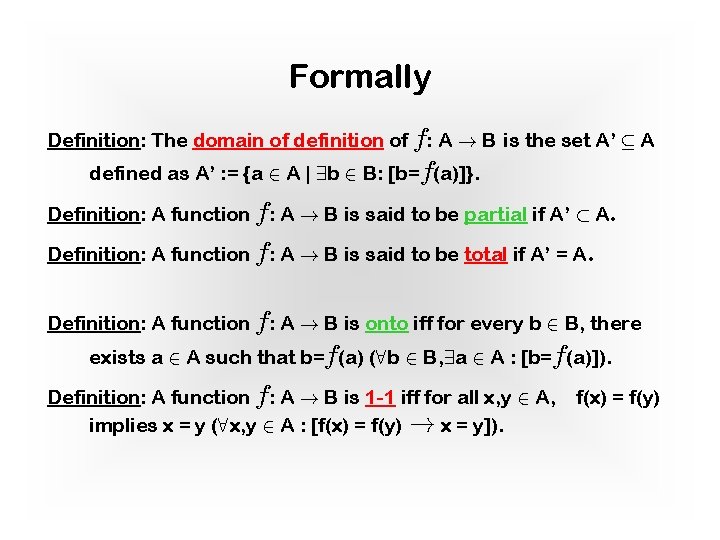 Formally

Definition: The domain of definition of $f$: A $\rightarrow$ B is the set A' $\subseteq$ A defined as A' := {a $\in$ A | $\exists$b $\in$ B: [b=$f$(a)]}.

Definition: A function $f$: A $\rightarrow$ B is said to be partial if A' $\subset$ A.

Definition: A function $f$: A $\rightarrow$ B is said to be total if A' = A.

Definition: A function $f$: A $\rightarrow$ B is onto iff for every b $\in$ B, there exists a $\in$ A such that b=$f$(a) ($\forall$b $\in$ B,$\exists$a $\in$ A : [b=$f$(a)]).

Definition: A function $f$: A $\rightarrow$ B is 1-1 iff for all x,y $\in$ A, f(x) = f(y) implies x = y ($\forall$x,y $\in$ A : [f(x) = f(y) $\rightarrow$ x = y]).